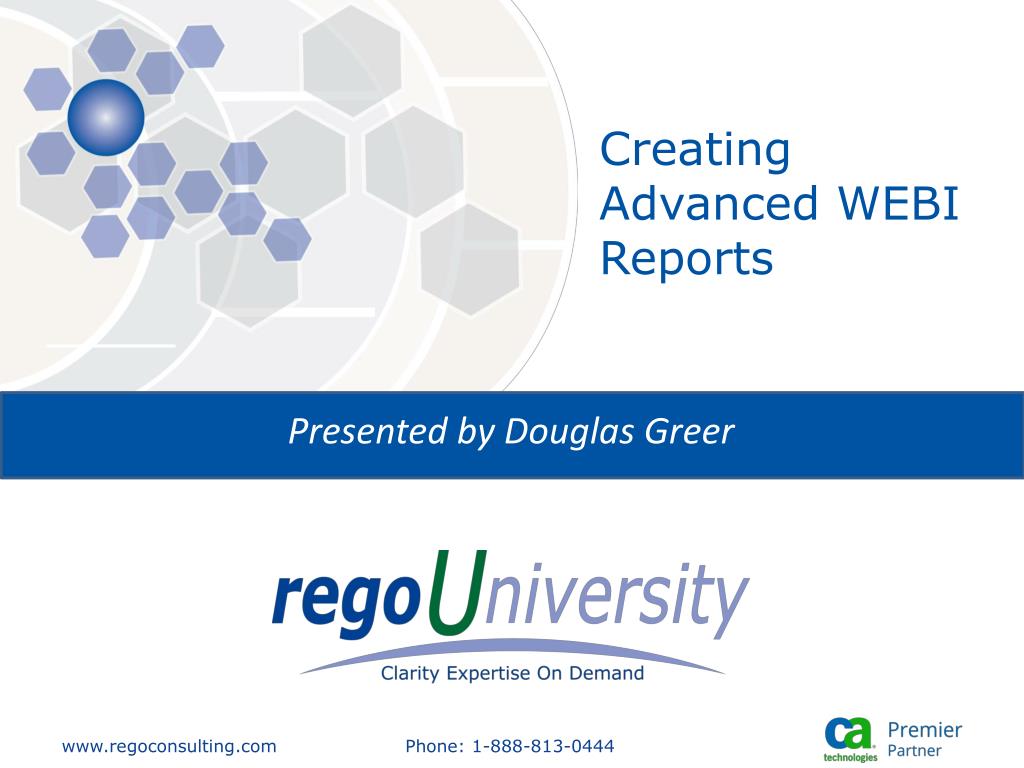 Creating Advanced WEBI Reports

Presented by Douglas Greer

regoUniversity

Clarity Expertise On Demand

www.regoconsulting.com

Phone: 1-888-813-0444

ca technologies

Premier Partner